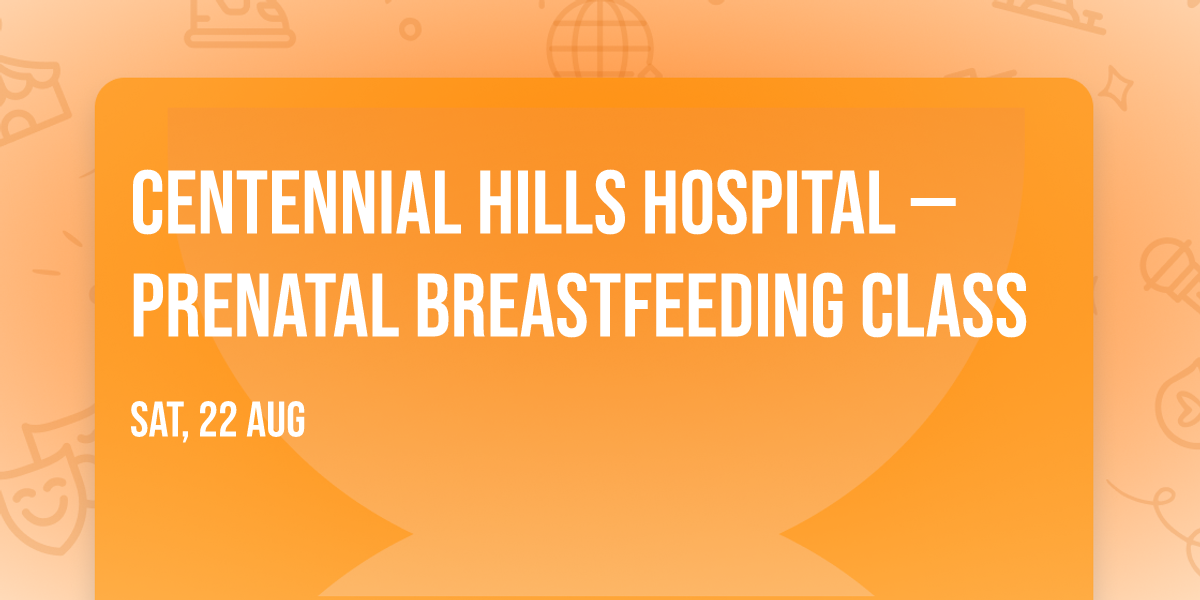 CENTENNIAL HILLS HOSPITAL – PRENATAL BREASTFEEDING CLASS

SAT, 22 AUG